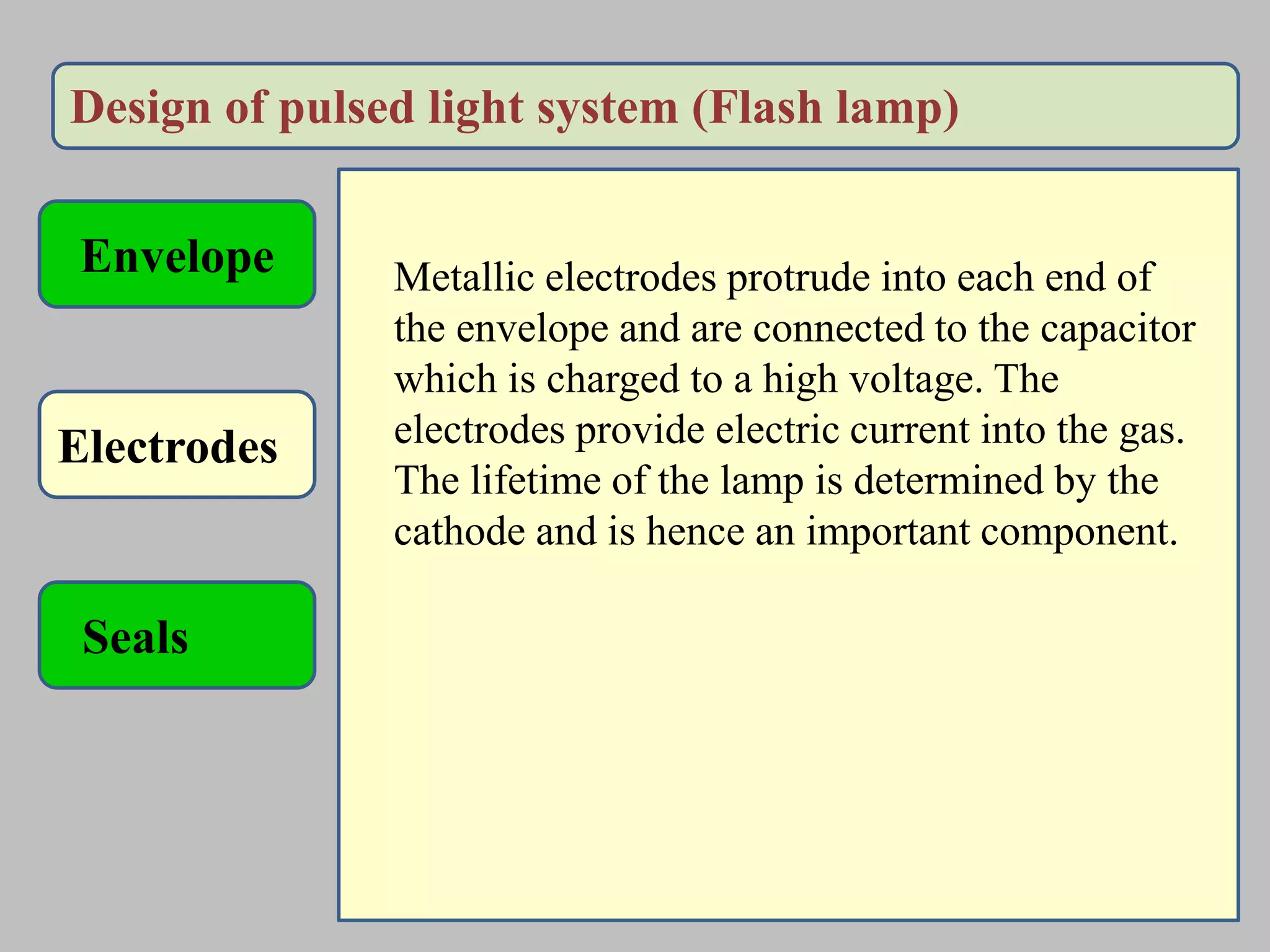 Design of pulsed light system (Flash lamp)

Envelope

Electrodes

Seals

Metallic electrodes protrude into each end of the envelope and are connected to the capacitor which is charged to a high voltage. The electrodes provide electric current into the gas. The lifetime of the lamp is determined by the cathode and is hence an important component.